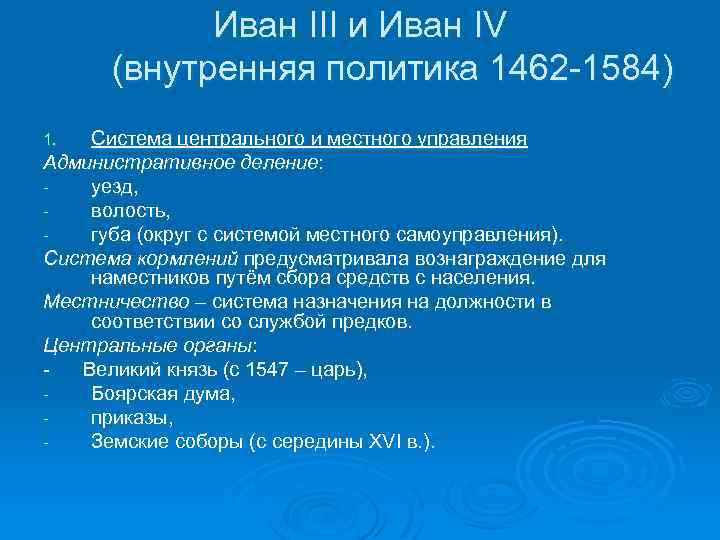 Иван III и Иван IV
(внутренняя политика 1462-1584)

1. Система центрального и местного управления
Административное деление:
- уезд,
- волость,
- губа (округ с системой местного самоуправления).
Система кормлений предусматривала вознаграждение для наместников путём сбора средств с населения.
Местничество – система назначения на должности в соответствии со службой предков.
Центральные органы:
- Великий князь (с 1547 – царь),
- Боярская дума,
- приказы,
- Земские соборы (с середины XVI в.).